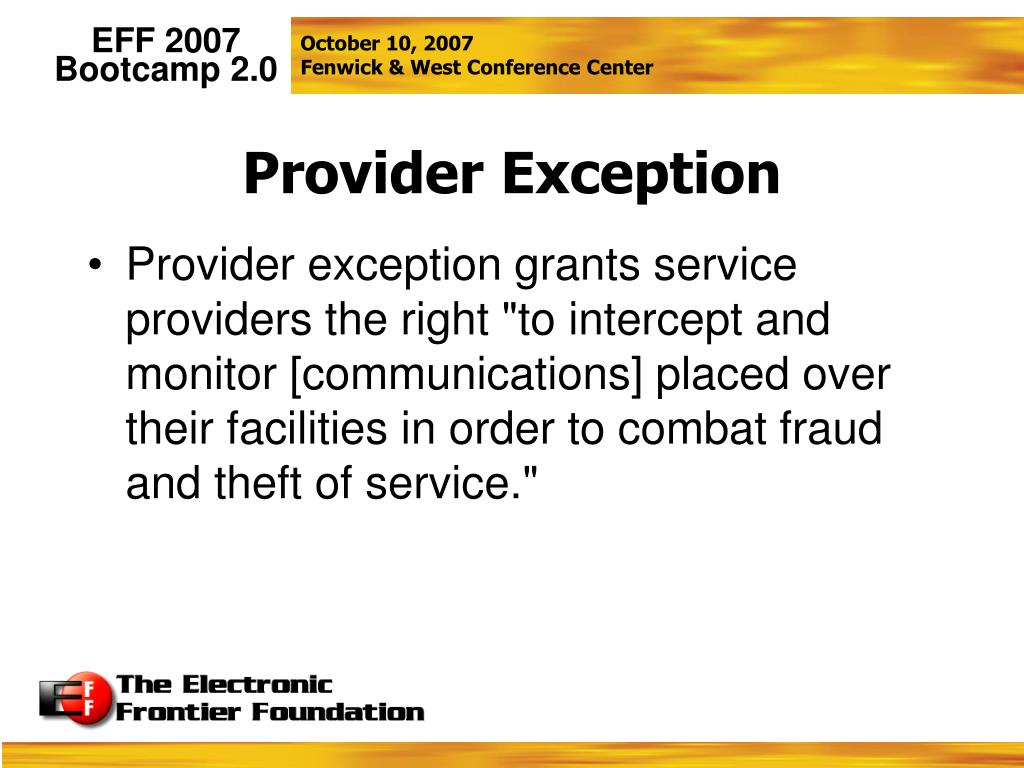 EFF 2007
Bootcamp 2.0

October 10, 2007
Fenwick & West Conference Center

Provider Exception

• Provider exception grants service providers the right "to intercept and monitor [communications] placed over their facilities in order to combat fraud and theft of service."

EFF

The Electronic
Frontier Foundation